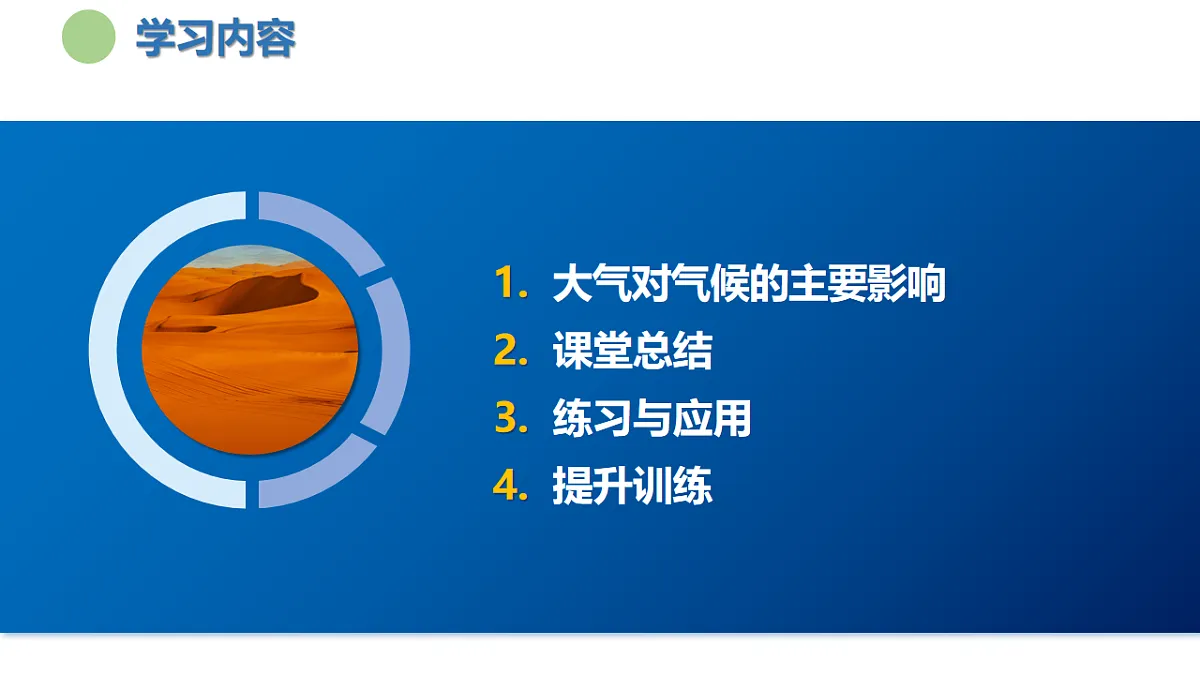 学习内容

1. 大气对气候的主要影响
2. 课堂总结
3. 练习与应用
4. 提升训练